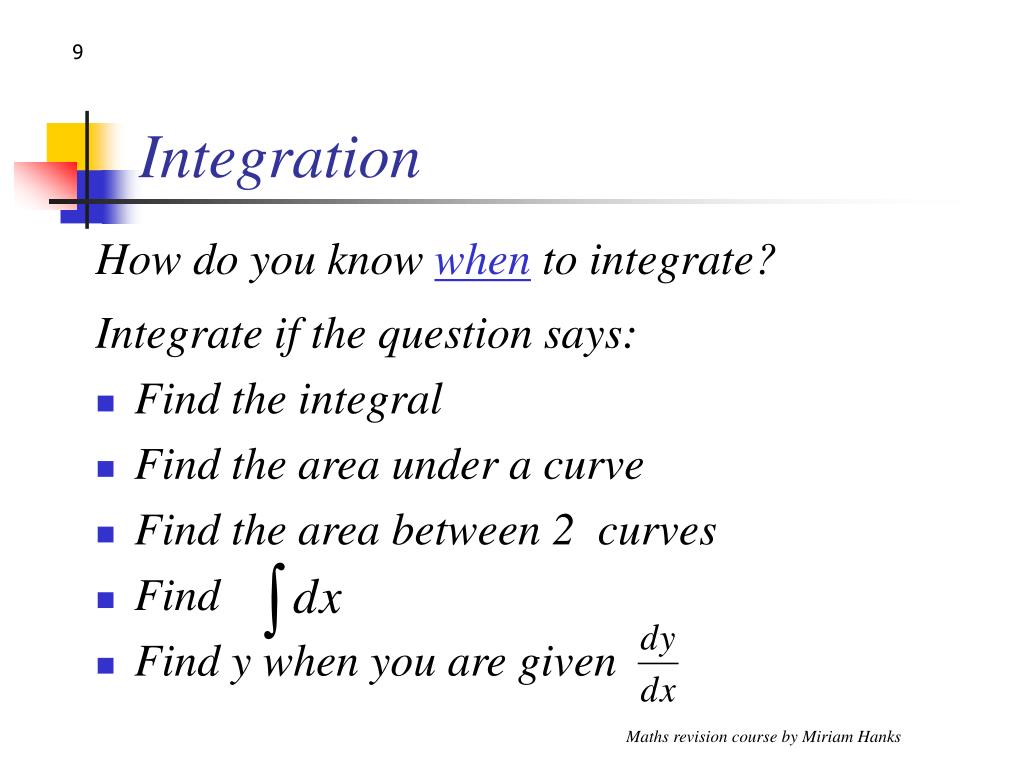 9

Integration

How do you know when to integrate?

Integrate if the question says:

- Find the integral
- Find the area under a curve
- Find the area between 2 curves
- Find $\int dx$
- Find y when you are given $\frac{dy}{dx}$

Maths revision course by Miriam Hanks